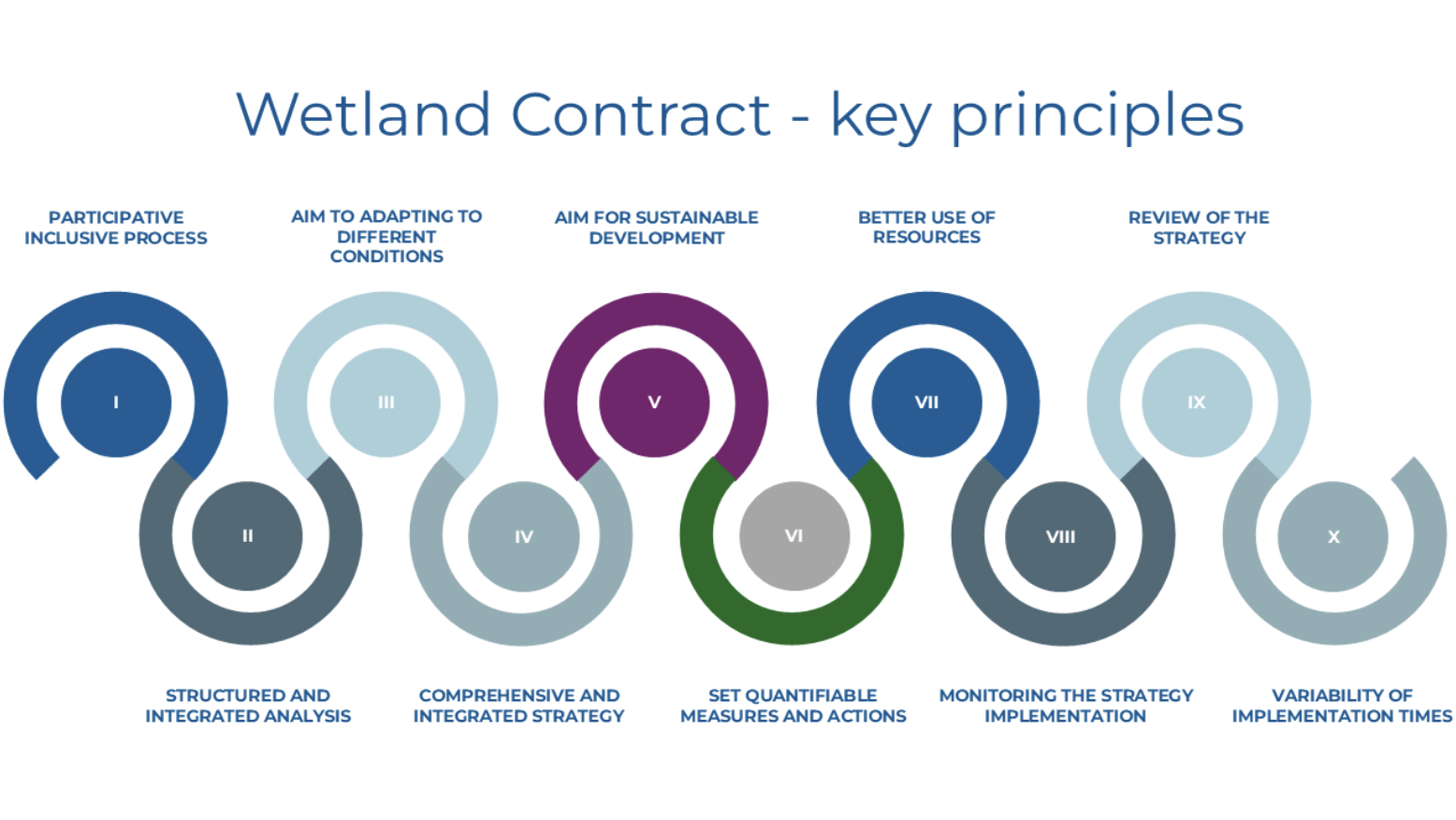 Wetland Contract - key principles

PARTICIPATIVE INCLUSIVE PROCESS

AIM TO ADAPTING TO DIFFERENT CONDITIONS

AIM FOR SUSTAINABLE DEVELOPMENT

BETTER USE OF RESOURCES

REVIEW OF THE STRATEGY

I

III

V

VII

IX

II

IV

VI

VIII

X

STRUCTURED AND INTEGRATED ANALYSIS

COMPREHENSIVE AND INTEGRATED STRATEGY

SET QUANTIFIABLE MEASURES AND ACTIONS

MONITORING THE STRATEGY IMPLEMENTATION

VARIABILITY OF IMPLEMENTATION TIMES